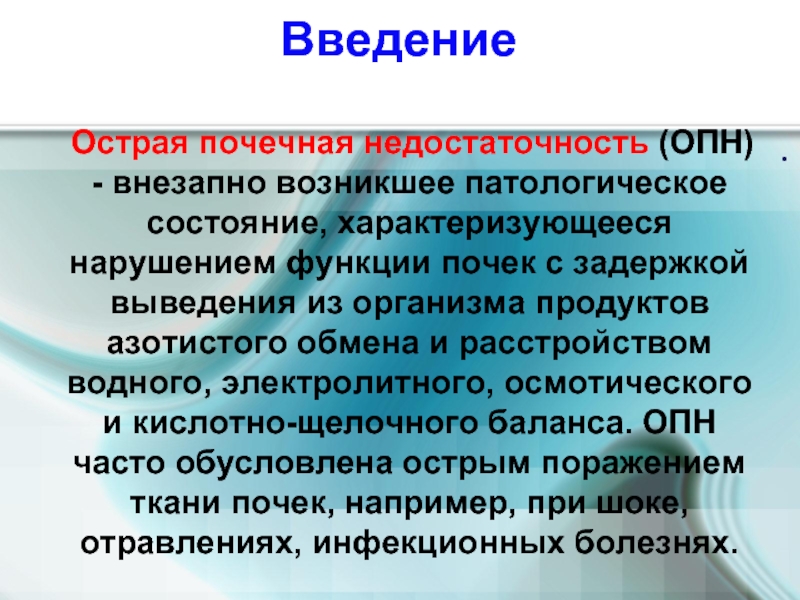 Введение

Острая почечная недостаточность (ОПН) - внезапно возникшее патологическое состояние, характеризующееся нарушением функции почек с задержкой выведения из организма продуктов азотистого обмена и расстройством водного, электролитного, осмотического и кислотно-щелочного баланса. ОПН часто обусловлена острым поражением ткани почек, например, при шоке, отравлениях, инфекционных болезнях.

.